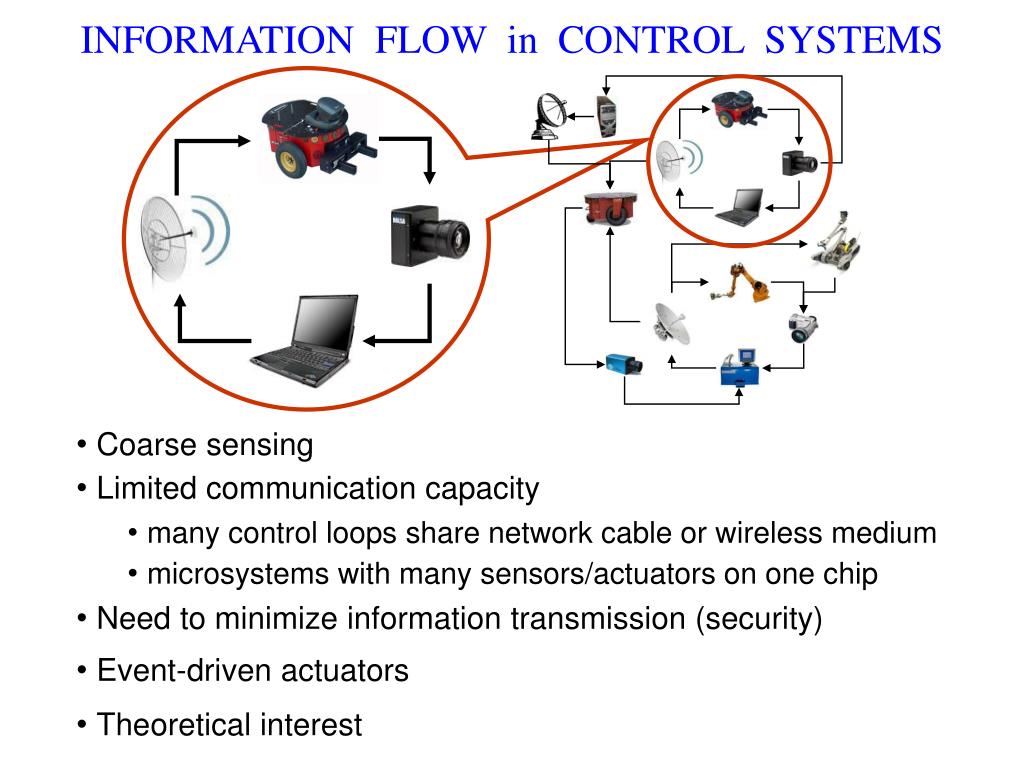 INFORMATION FLOW in CONTROL SYSTEMS

• Coarse sensing
• Limited communication capacity
  • many control loops share network cable or wireless medium
  • microsystems with many sensors/actuators on one chip
• Need to minimize information transmission (security)
• Event-driven actuators
• Theoretical interest